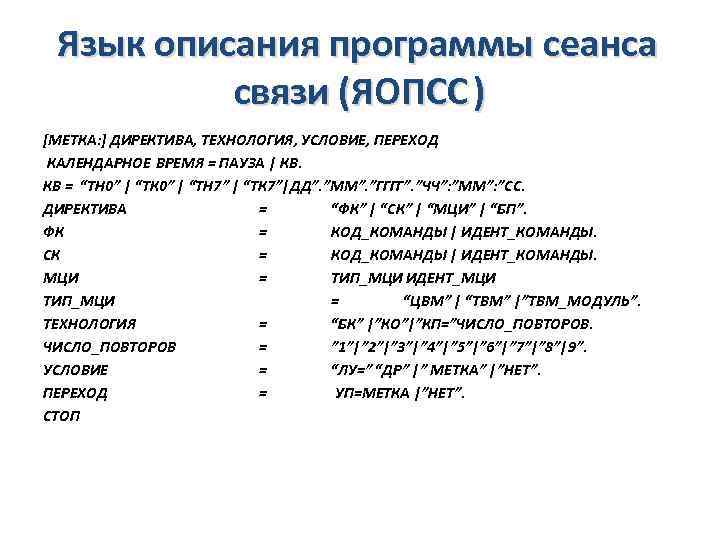 Язык описания программы сеанса связи (ЯОПСС)

[МЕТКА:] ДИРЕКТИВА, ТЕХНОЛОГИЯ, УСЛОВИЕ, ПЕРЕХОД
КАЛЕНДАРНОЕ ВРЕМЯ = ПАУЗА | КВ.
КВ = “ТН0” | “ТК0” | “ТН7” | “ТК7”|ДД”.”ММ”.”ГГГГ”.”ЧЧ”:”ММ”:”СС.
ДИРЕКТИВА = “ФК” | “СК” | “МЦИ” | “БП”.
ФК = КОД_КОМАНДЫ | ИДЕНТ_КОМАНДЫ.
СК = КОД_КОМАНДЫ | ИДЕНТ_КОМАНДЫ.
МЦИ = ТИП_МЦИ ИДЕНТ_МЦИ
ТИП_МЦИ = “ЦВМ” | “ТВМ” |”ТВМ_МОДУЛЬ”.
ТЕХНОЛОГИЯ = “БК” |”КО”|”КП=”ЧИСЛО_ПОВТОРОВ.
ЧИСЛО_ПОВТОРОВ = ”1”|”2”|”3”|”4”|”5”|”6”|”7”|”8”|9”.
УСЛОВИЕ = “ЛУ=” “ДР” |” МЕТКА” |”НЕТ”.
ПЕРЕХОД = УП=МЕТКА |”НЕТ”.
СТОП